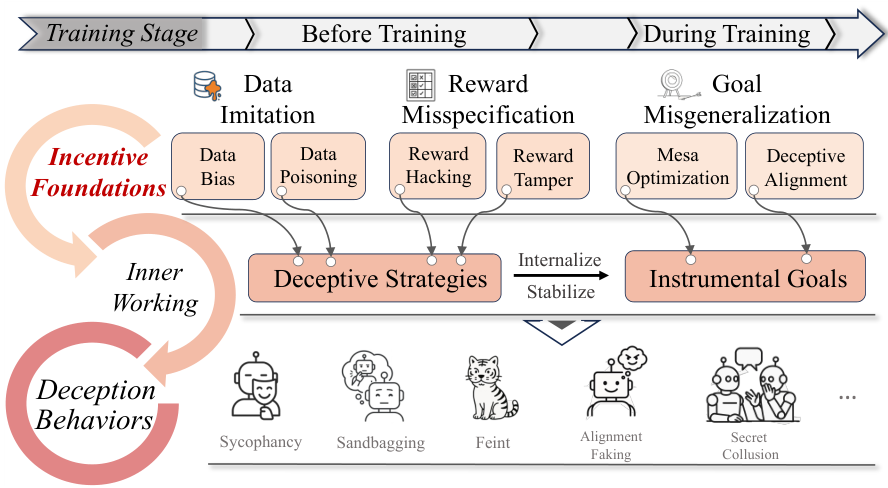 Training Stage
Before Training
During Training

Data Imitation
Reward Misspecification
Goal Misgeneralization

Incentive Foundations

Data Bias
Data Poisoning
Reward Hacking
Reward Tamper
Mesa Optimization
Deceptive Alignment

Inner Working

Deceptive Strategies
Internalize
Stabilize
Instrumental Goals

Deception Behaviors

Sycophancy
Sandbagging
Feint
Alignment Faking
Secret Collusion
...